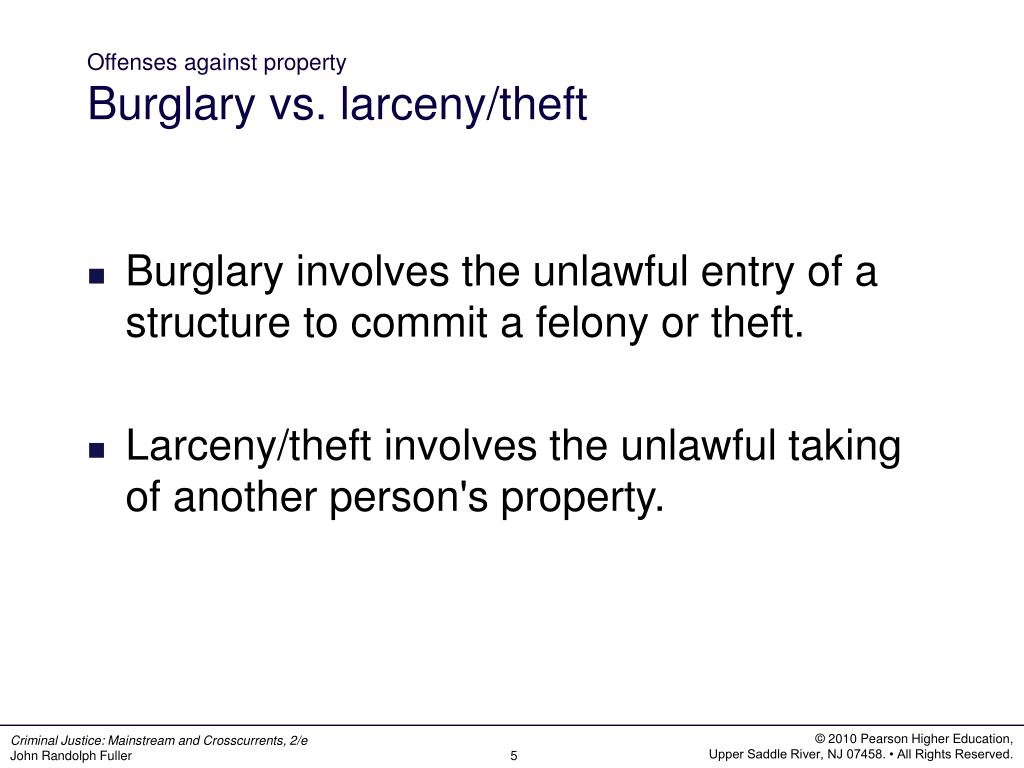 Offenses against property
Burglary vs. larceny/theft

■ Burglary involves the unlawful entry of a structure to commit a felony or theft.

■ Larceny/theft involves the unlawful taking of another person's property.

Criminal Justice: Mainstream and Crosscurrents, 2/e
John Randolph Fuller

5

© 2010 Pearson Higher Education,
Upper Saddle River, NJ 07458. • All Rights Reserved.